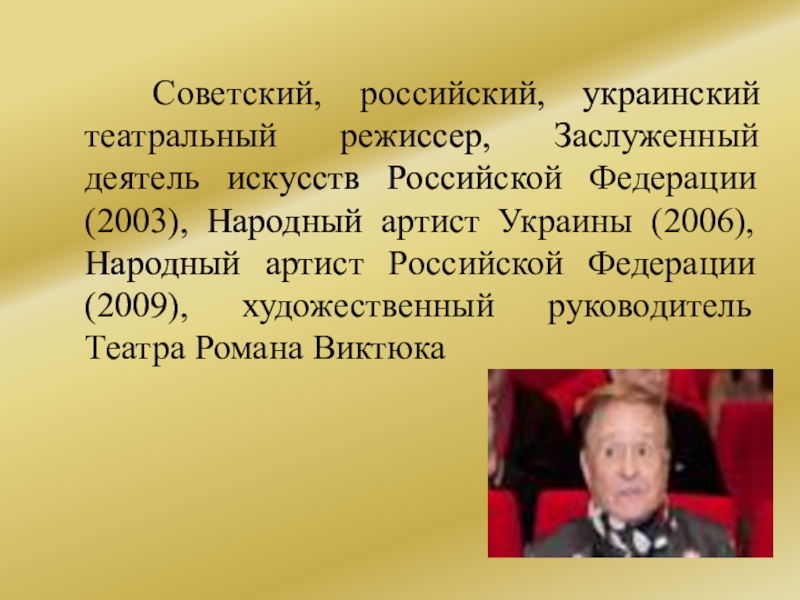 Советский, российский, украинский театральный режиссер, Заслуженный деятель искусств Российской Федерации (2003), Народный артист Украины (2006), Народный артист Российской Федерации (2009), художественный руководитель Театра Романа Виктюка